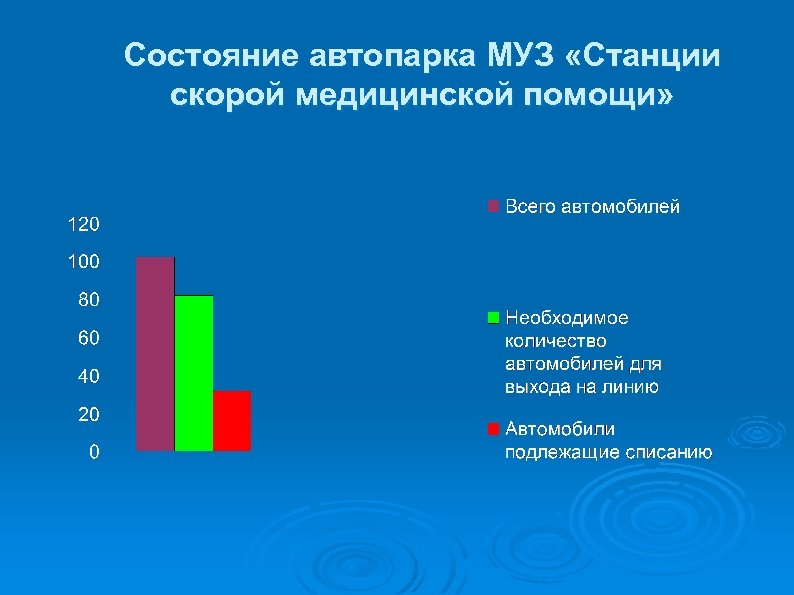 Состояние автопарка МУЗ «Станции скорой медицинской помощи»

120
100
80
60
40
20
0

Всего автомобилей

Необходимое количество автомобилей для выхода на линию

Автомобили подлежащие списанию